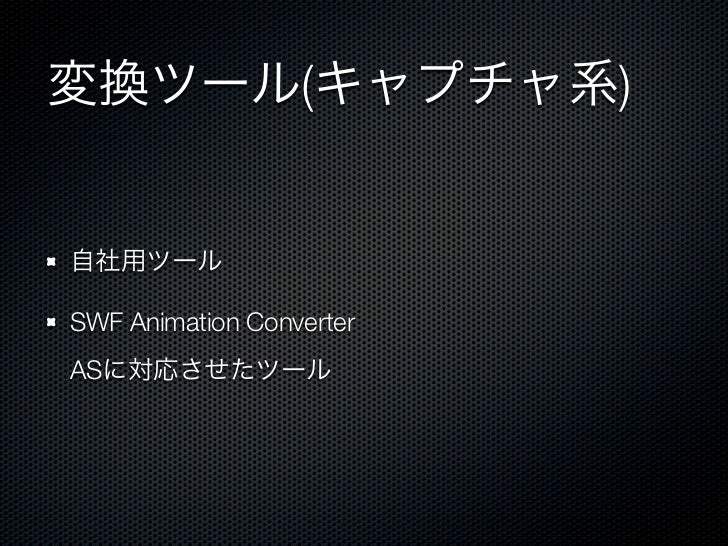 変換ツール(キャプチャ系)

自社用ツール

SWF Animation Converter
ASに対応させたツール